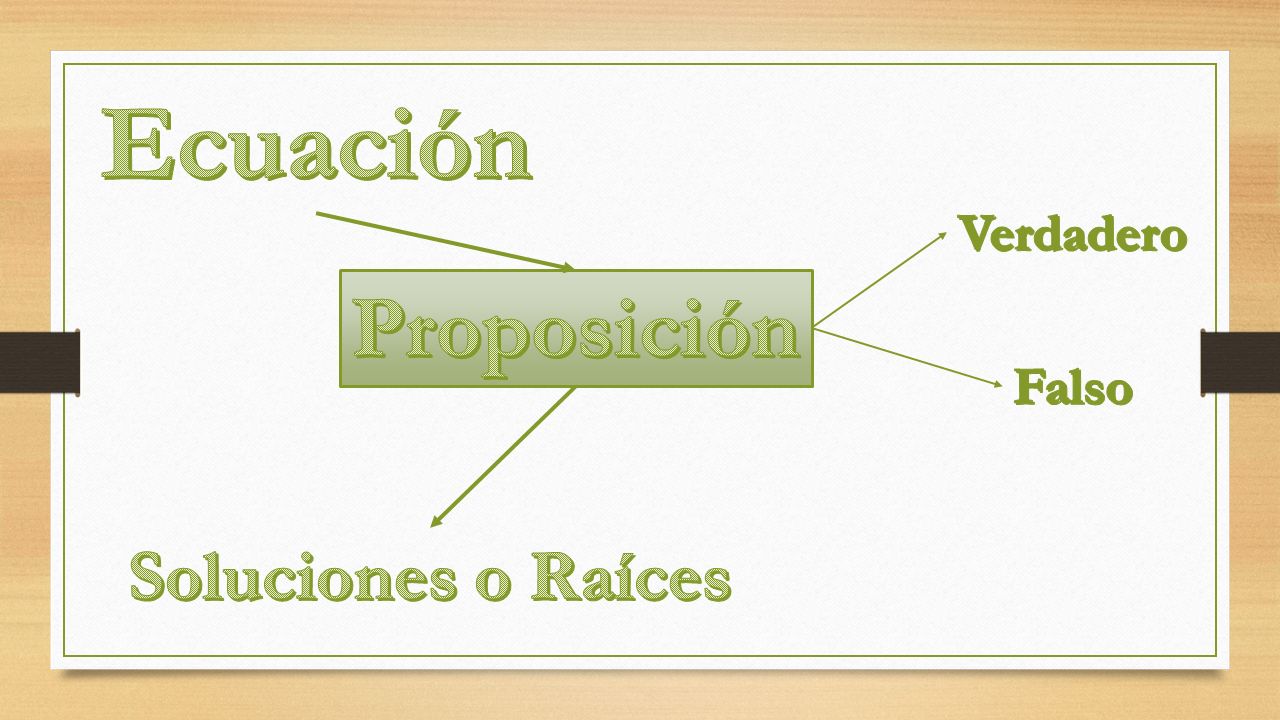 Ecuación

Proposición

Verdadero

Falso

Soluciones o Raíces